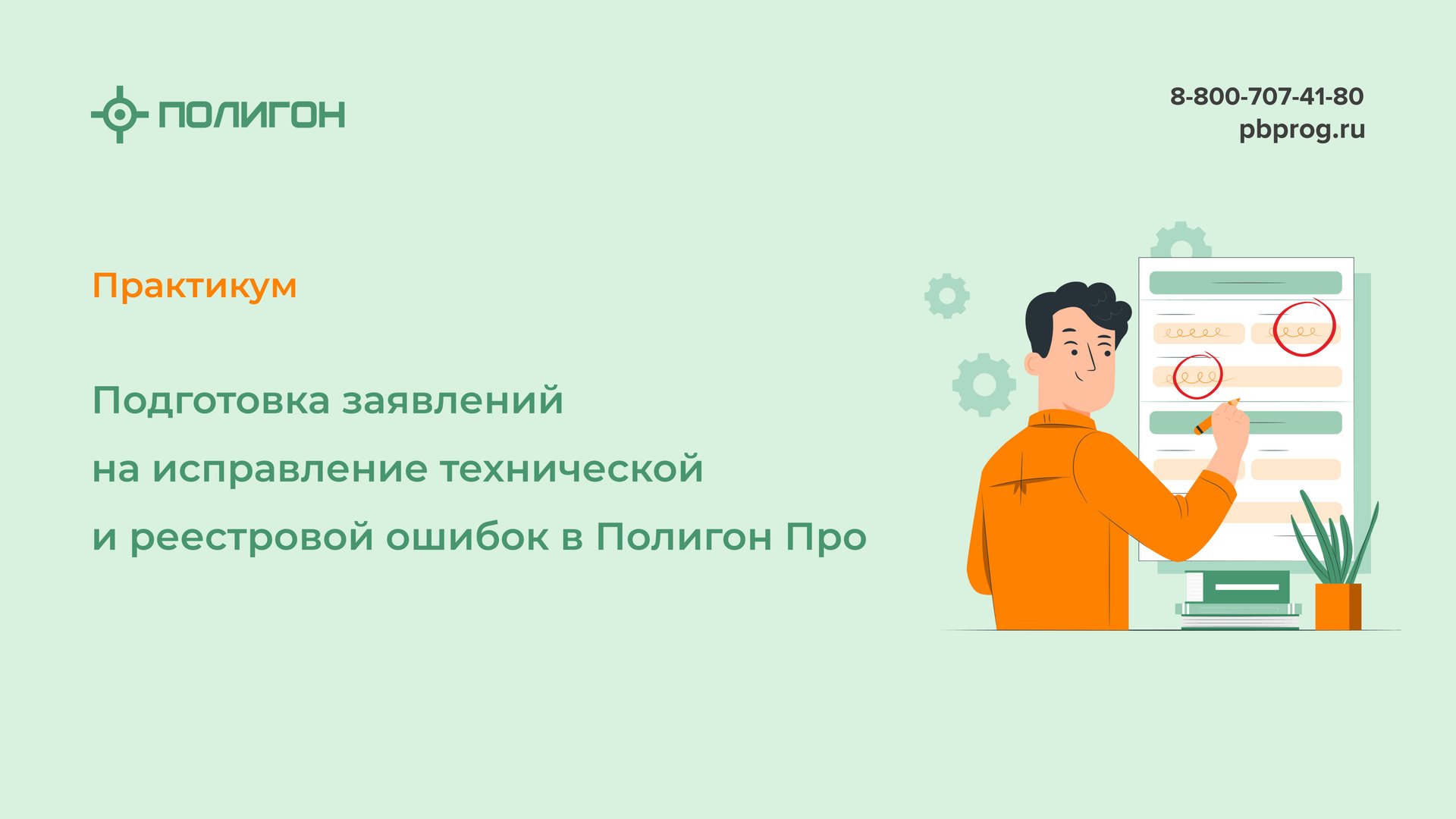 ПОЛИГОН

8-800-707-41-80
pbprog.ru

Практикум

Подготовка заявлений на исправление технической и реестровой ошибок в Полигон Про